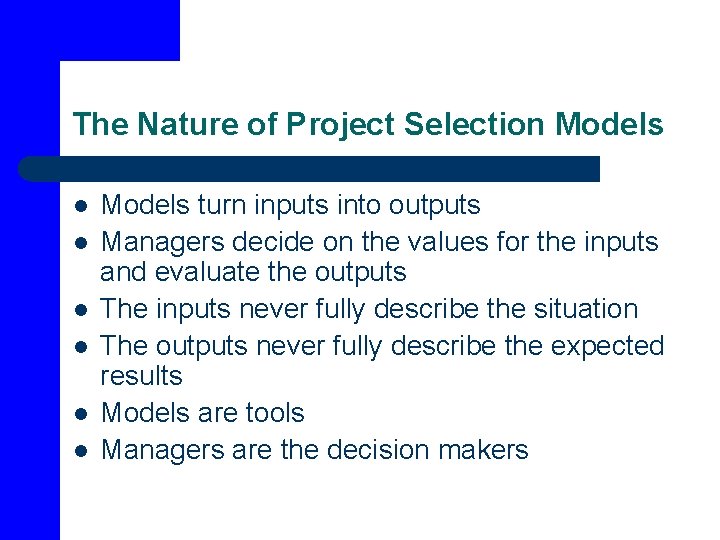 The Nature of Project Selection Models

- Models turn inputs into outputs
- Managers decide on the values for the inputs and evaluate the outputs
- The inputs never fully describe the situation
- The outputs never fully describe the expected results
- Models are tools
- Managers are the decision makers